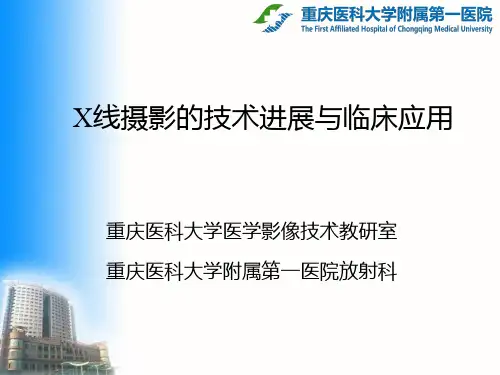 重庆医科大学附属第一医院
The First Affiliated Hospital of Chongqing Medical University

X线摄影的技术进展与临床应用

重庆医科大学医学影像技术教研室

重庆医科大学附属第一医院放射科